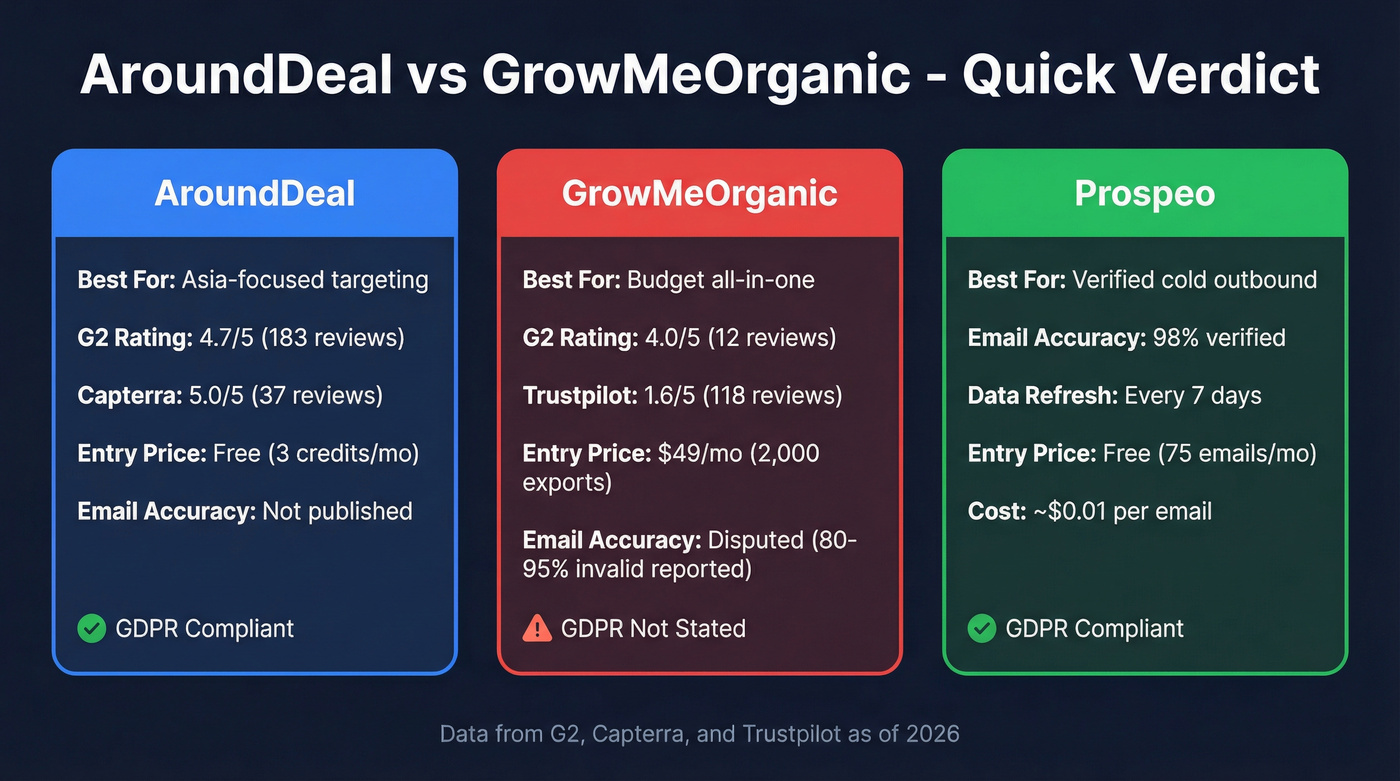 AroundDeal vs GrowMeOrganic - Quick Verdict

AroundDeal

Best For: Asia-focused targeting

G2 Rating: 4.7/5 (183 reviews)

Capterra: 5.0/5 (37 reviews)

Entry Price: Free (3 credits/mo)

Email Accuracy: Not published

GDPR Compliant

GrowMeOrganic

Best For: Budget all-in-one

G2 Rating: 4.0/5 (12 reviews)

Trustpilot: 1.6/5 (118 reviews)

Entry Price: $49/mo (2,000 exports)

Email Accuracy: Disputed (80-95% invalid reported)

GDPR Not Stated

Prospeo

Best For: Verified cold outbound

Email Accuracy: 98% verified

Data Refresh: Every 7 days

Entry Price: Free (75 emails/mo)

Cost: ~$0.01 per email

GDPR Compliant

Data from G2, Capterra, and Trustpilot as of 2026